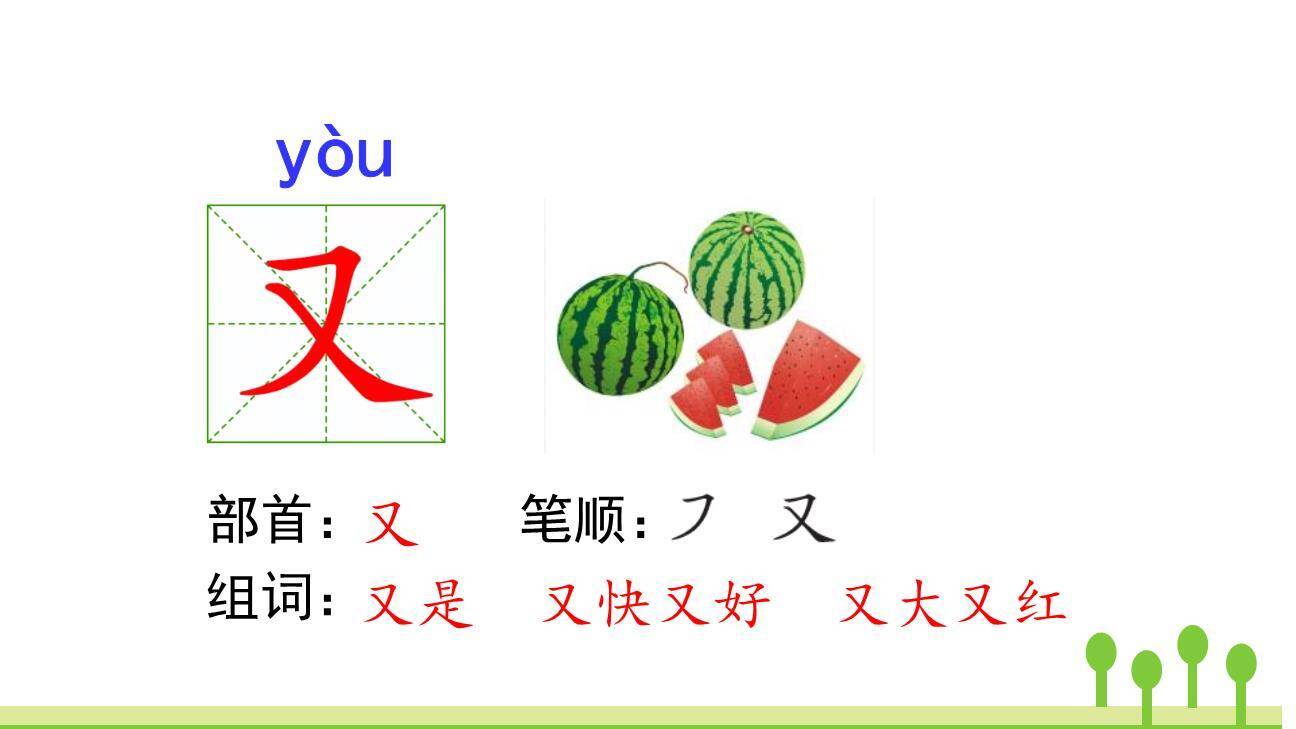 yòu

又

部首：又　　笔顺：㇇　又

组词：又是　又快又好　又大又红